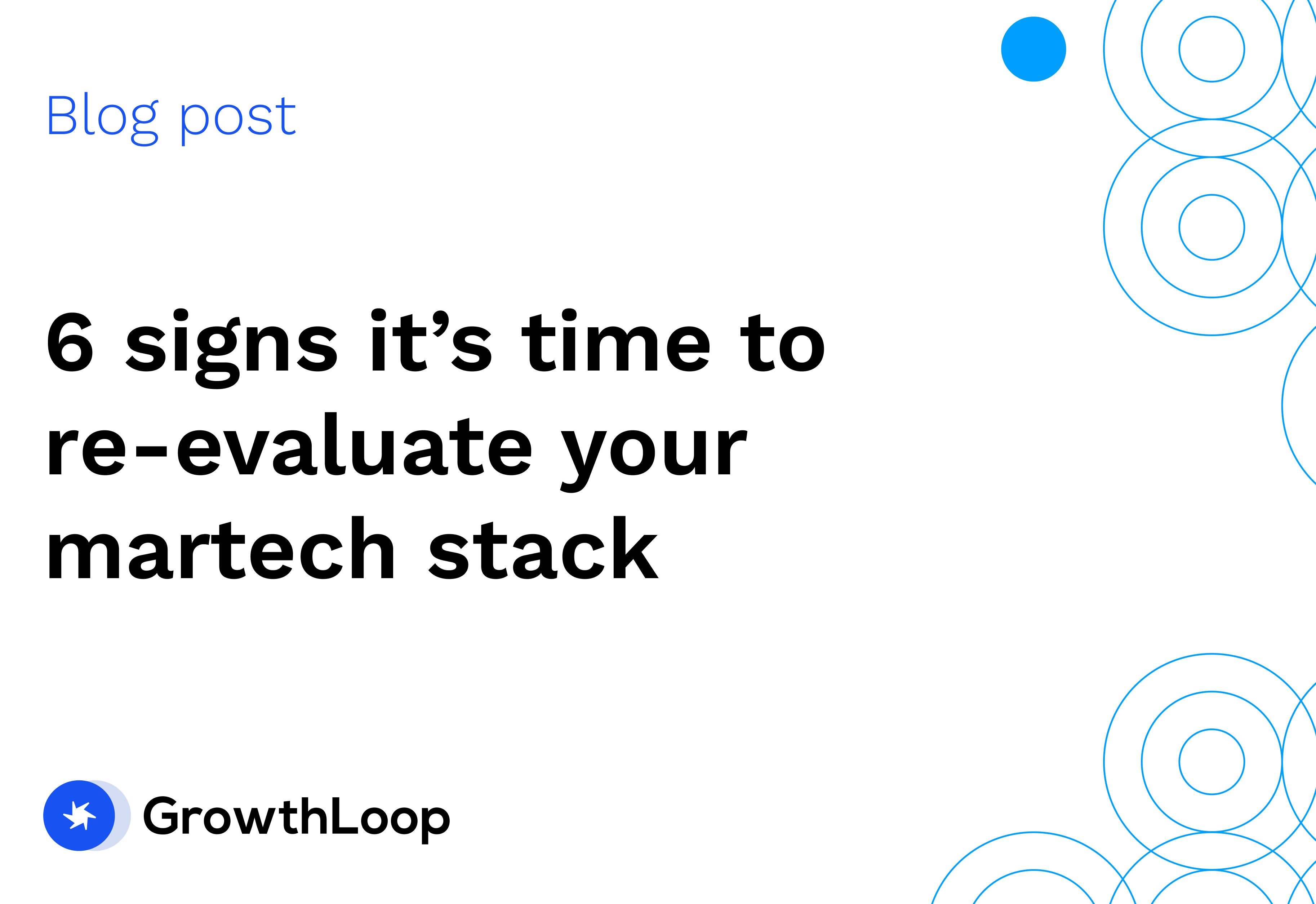 Blog post

6 signs it’s time to re-evaluate your martech stack

GrowthLoop